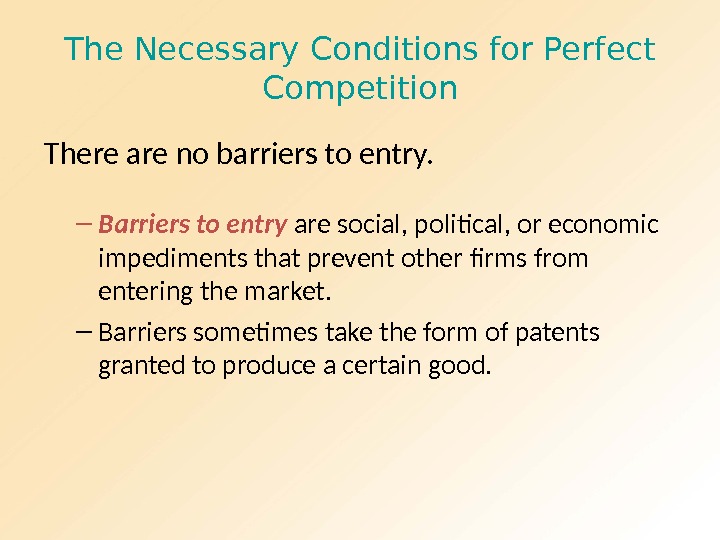 The Necessary Conditions for Perfect Competition

There are no barriers to entry.

– Barriers to entry are social, political, or economic impediments that prevent other firms from entering the market.

– Barriers sometimes take the form of patents granted to produce a certain good.